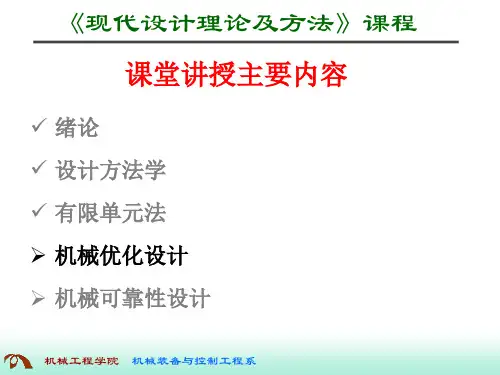 《现代设计理论及方法》课程

课堂讲授主要内容

✓ 绪论
✓ 设计方法学
✓ 有限单元法
➢ 机械优化设计
➢ 机械可靠性设计

机械工程学院　机械装备与控制工程系